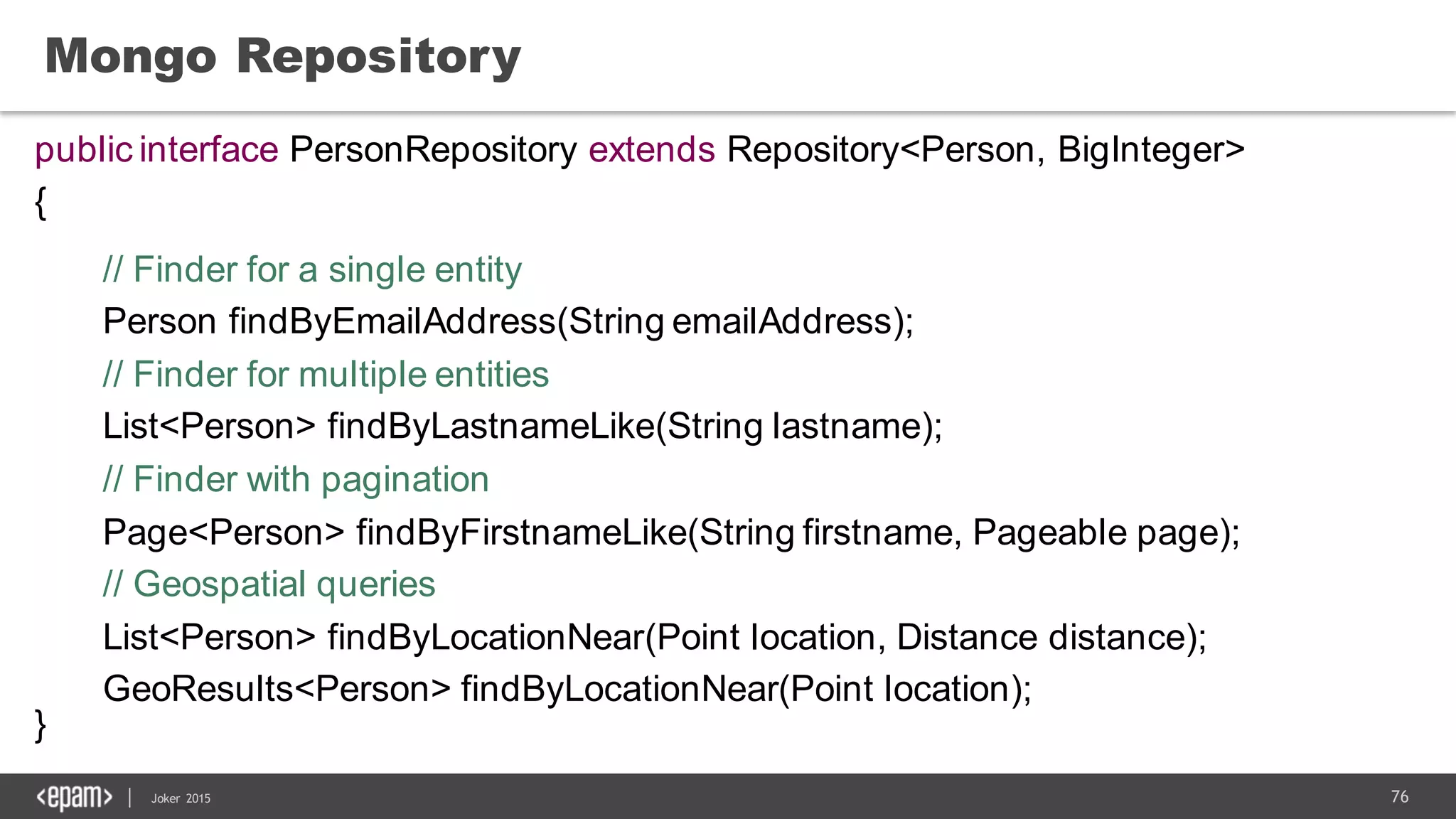 Mongo Repository

public interface PersonRepository extends Repository<Person, BigInteger>
{
// Finder for a single entity
Person findByEmailAddress(String emailAddress);
// Finder for multiple entities
List<Person> findByLastnameLike(String lastname);
// Finder with pagination
Page<Person> findByFirstnameLike(String firstname, Pageable page);
// Geospatial queries
List<Person> findByLocationNear(Point location, Distance distance);
GeoResults<Person> findByLocationNear(Point location);
}

<epam> | Joker 2015

76